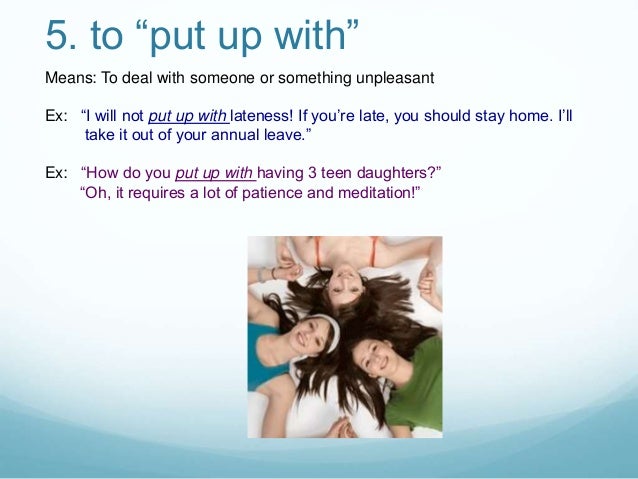 5. to “put up with”

Means: To deal with someone or something unpleasant

Ex: “I will not put up with lateness! If you’re late, you should stay home. I’ll take it out of your annual leave.”

Ex: “How do you put up with having 3 teen daughters?”
“Oh, it requires a lot of patience and meditation!”